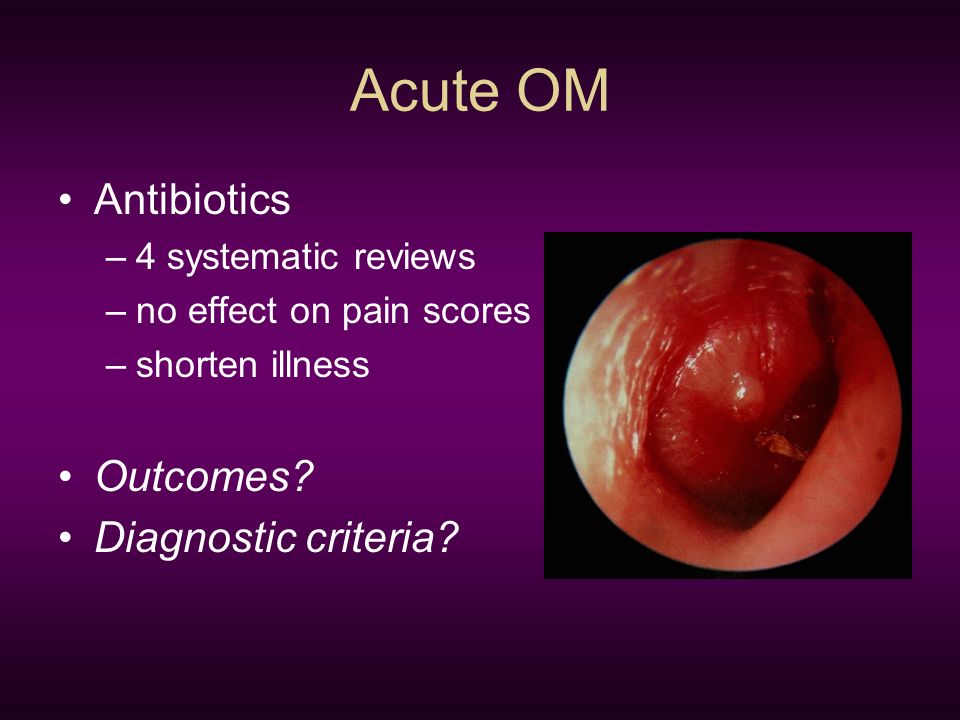 Acute OM

• Antibiotics
– 4 systematic reviews
– no effect on pain scores
– shorten illness

• Outcomes?
• Diagnostic criteria?